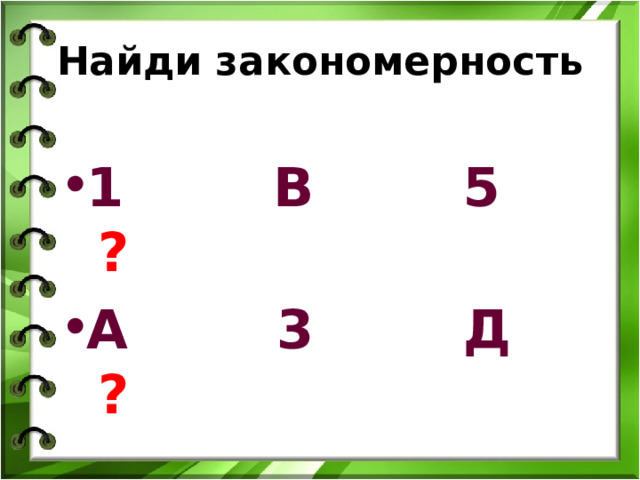 Найди закономерность

• 1 В 5 ?

• А 3 Д ?